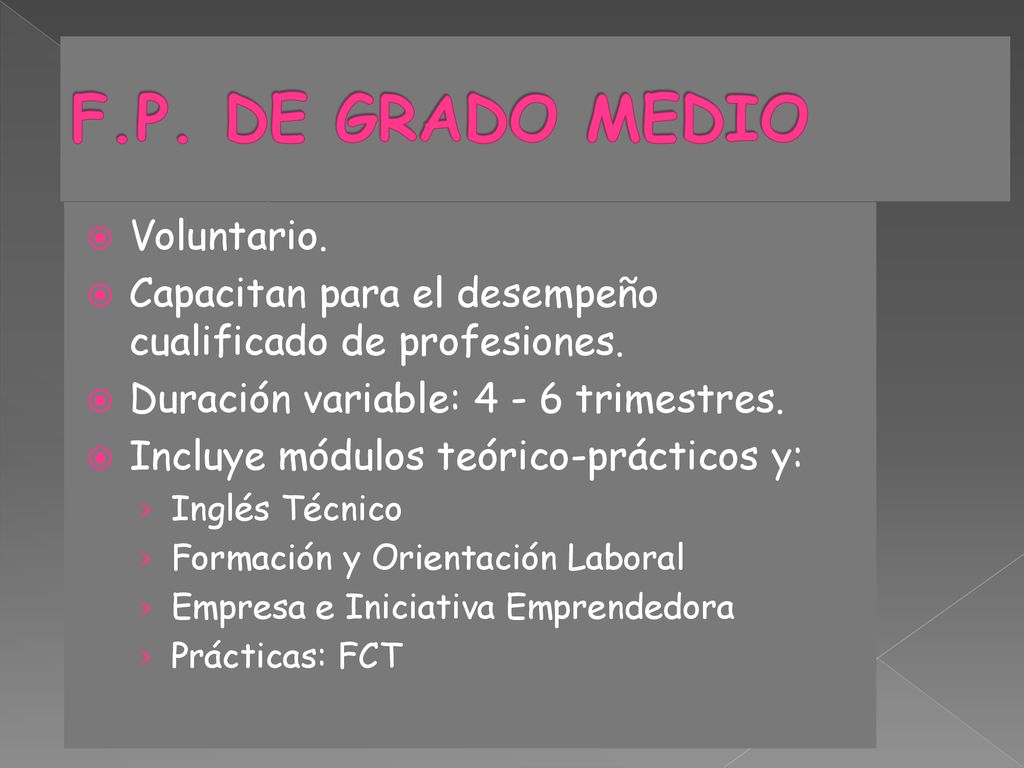 F.P. DE GRADO MEDIO

Voluntario.
Capacitan para el desempeño cualificado de profesiones.
Duración variable: 4 - 6 trimestres.
Incluye módulos teórico-prácticos y:
› Inglés Técnico
› Formación y Orientación Laboral
› Empresa e Iniciativa Emprendedora
› Prácticas: FCT